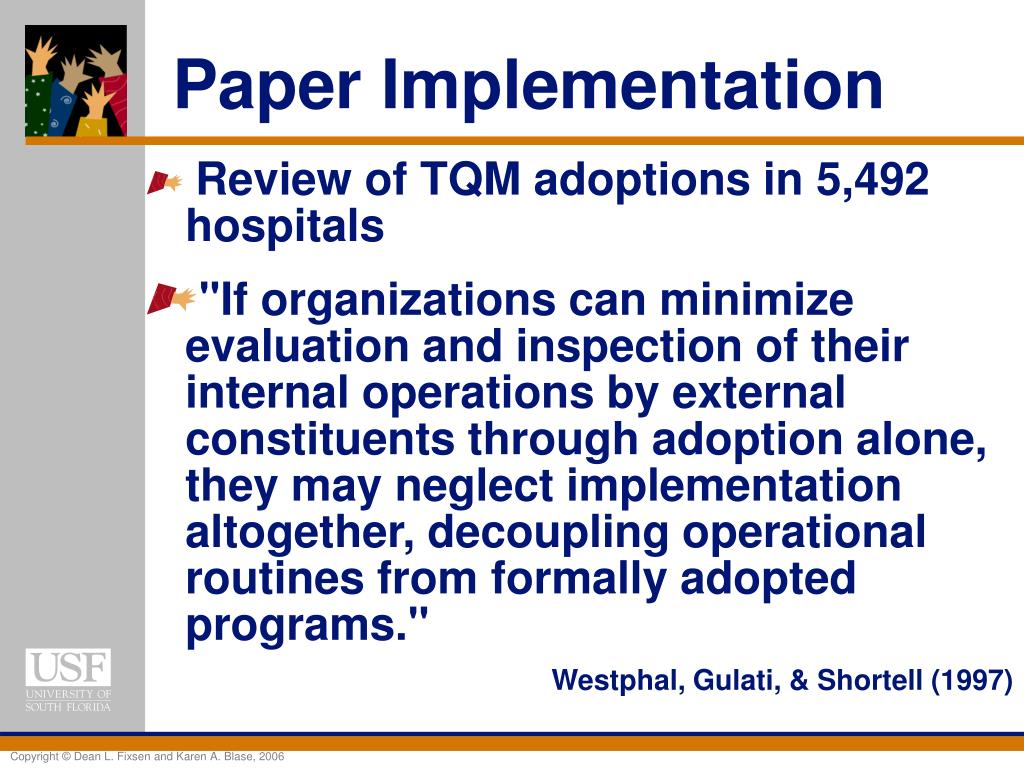 Paper Implementation

Review of TQM adoptions in 5,492 hospitals

"If organizations can minimize evaluation and inspection of their internal operations by external constituents through adoption alone, they may neglect implementation altogether, decoupling operational routines from formally adopted programs."

Westphal, Gulati, & Shortell (1997)

USF
UNIVERSITY OF SOUTH FLORIDA

Copyright © Dean L. Fixsen and Karen A. Blase, 2006